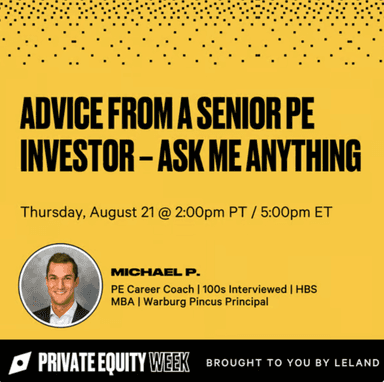 ADVICE FROM A SENIOR PE INVESTOR – ASK ME ANYTHING

Thursday, August 21 @ 2:00pm PT / 5:00pm ET

MICHAEL P.

PE Career Coach | 100s Interviewed | HBS MBA | Warburg Pincus Principal

PRIVATE EQUITY WEEK

BROUGHT TO YOU BY LELAND